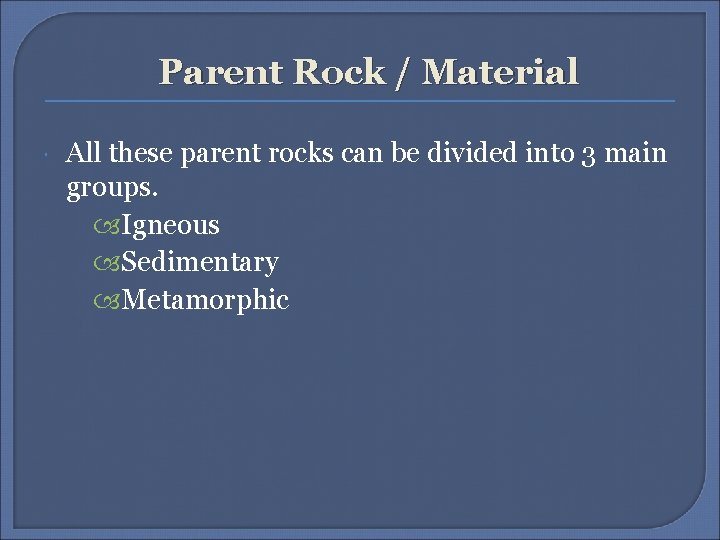 Parent Rock / Material

All these parent rocks can be divided into 3 main groups.

Igneous
Sedimentary
Metamorphic